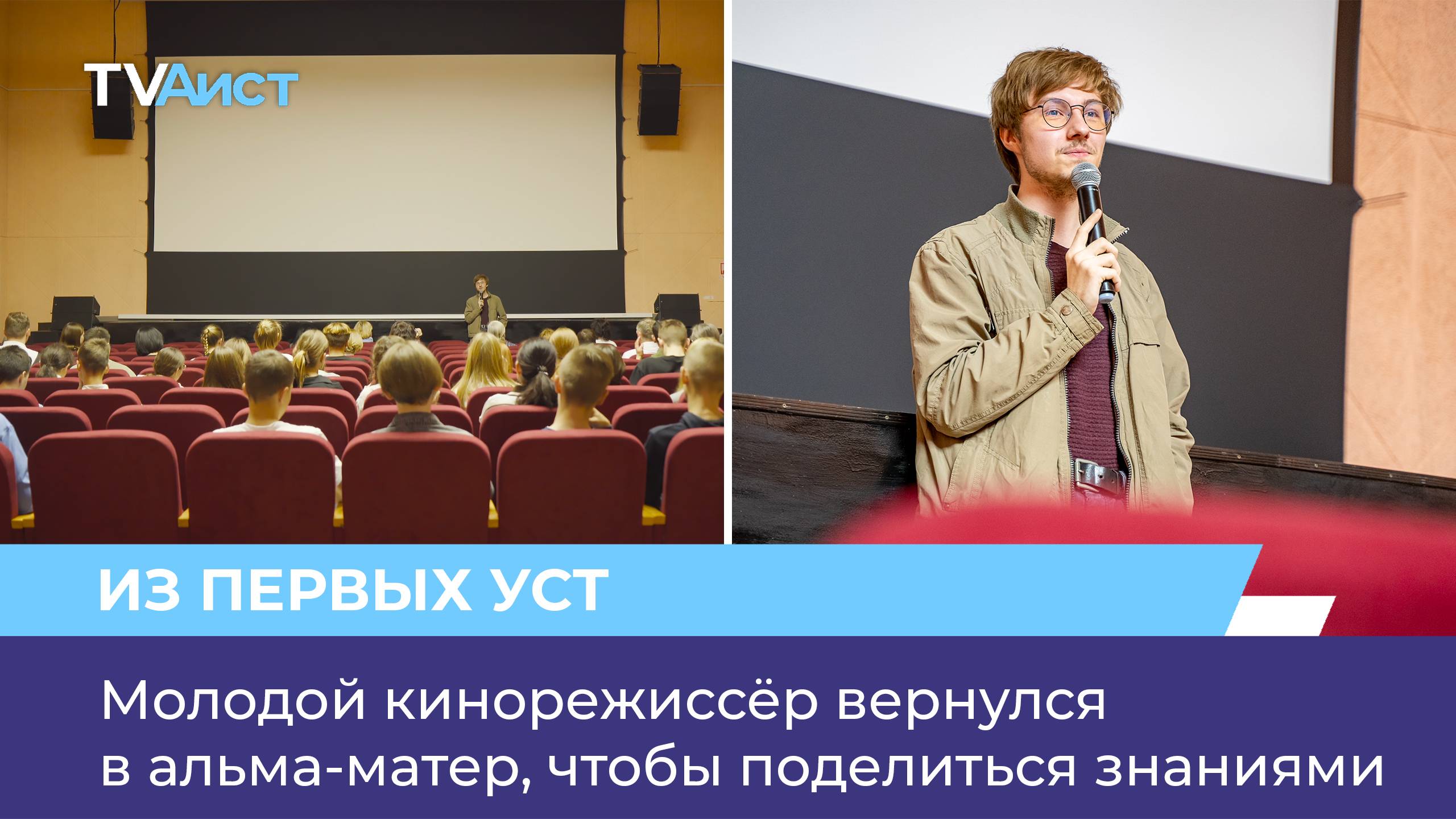 TVАист

ИЗ ПЕРВЫХ УСТ

Молодой кинорежиссёр вернулся в альма-матер, чтобы поделиться знаниями